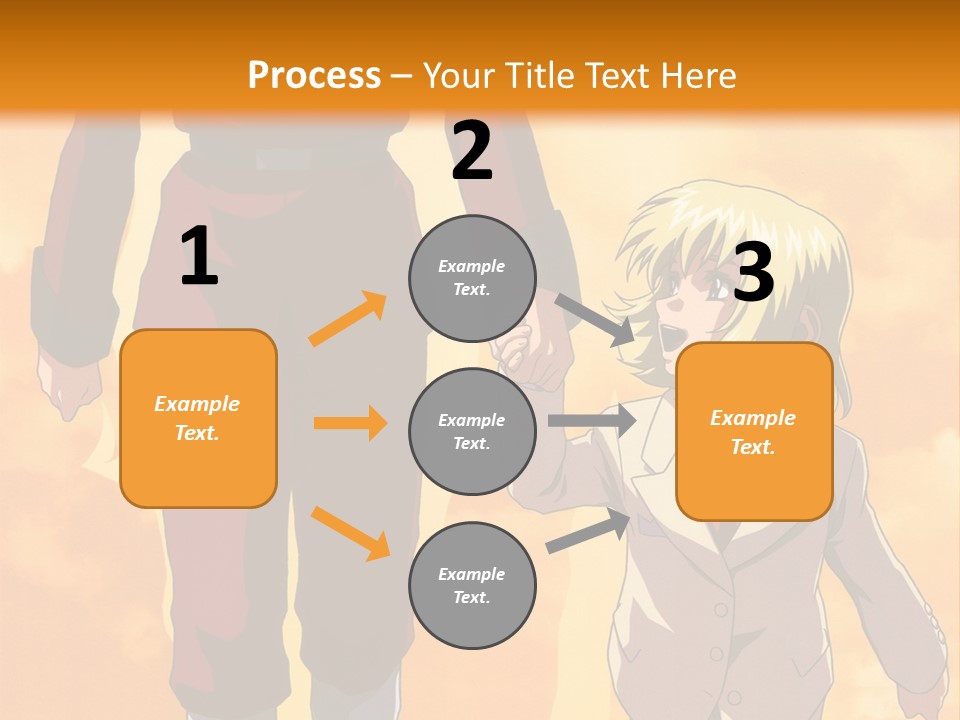 Process – Your Title Text Here

1

Example Text.

2

Example Text.

Example Text.

Example Text.

3

Example Text.